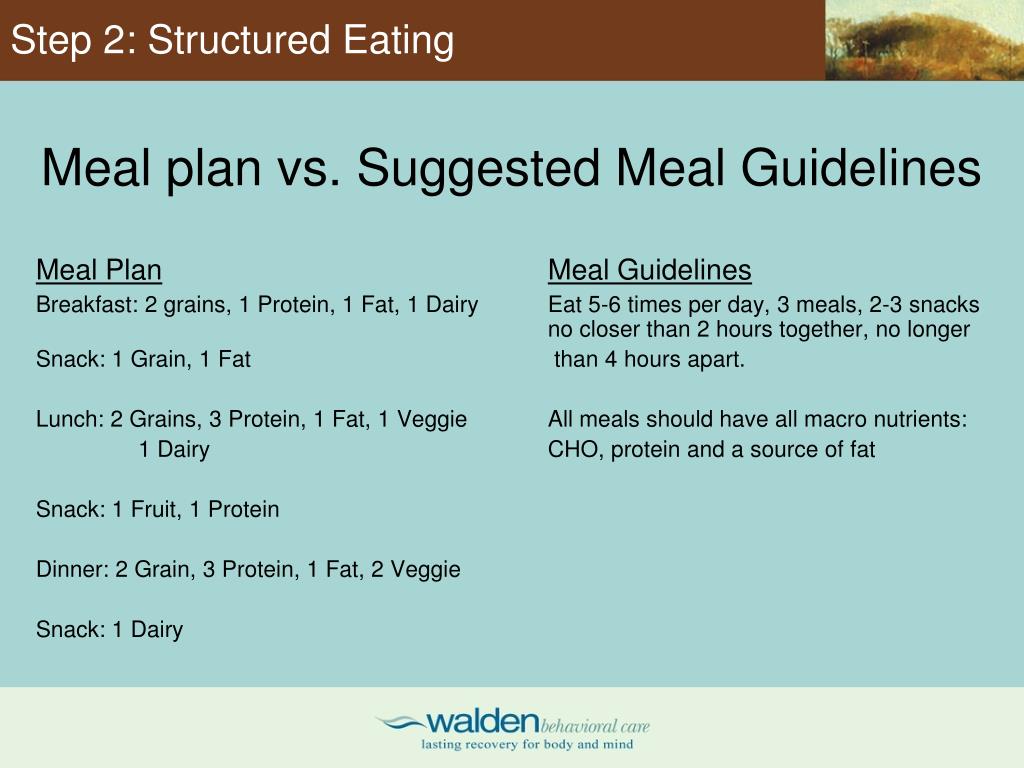 Step 2: Structured Eating

Meal plan vs. Suggested Meal Guidelines

Meal Plan

Breakfast: 2 grains, 1 Protein, 1 Fat, 1 Dairy

Snack: 1 Grain, 1 Fat

Lunch: 2 Grains, 3 Protein, 1 Fat, 1 Veggie
1 Dairy

Snack: 1 Fruit, 1 Protein

Dinner: 2 Grain, 3 Protein, 1 Fat, 2 Veggie

Snack: 1 Dairy

Meal Guidelines

Eat 5-6 times per day, 3 meals, 2-3 snacks no closer than 2 hours together, no longer than 4 hours apart.

All meals should have all macro nutrients: CHO, protein and a source of fat

walden behavioral care
lasting recovery for body and mind